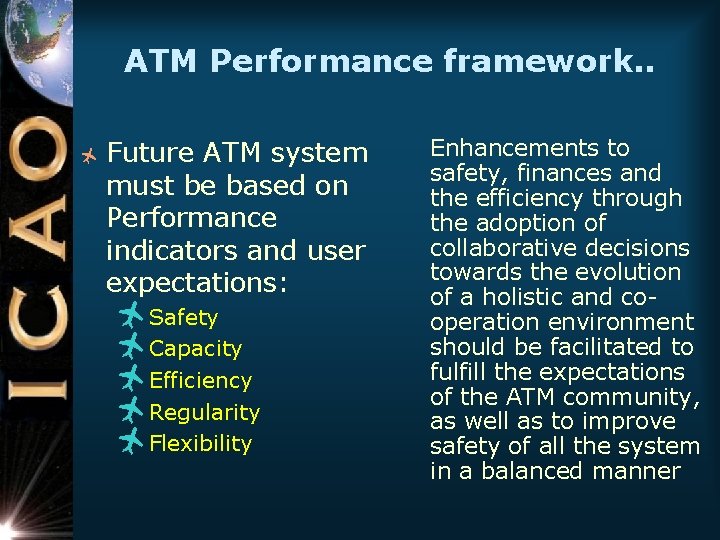 ICAO

ATM Performance framework..

Future ATM system must be based on Performance indicators and user expectations:
Safety
Capacity
Efficiency
Regularity
Flexibility

Enhancements to safety, finances and the efficiency through the adoption of collaborative decisions towards the evolution of a holistic and co-operation environment should be facilitated to fulfill the expectations of the ATM community, as well as to improve safety of all the system in a balanced manner